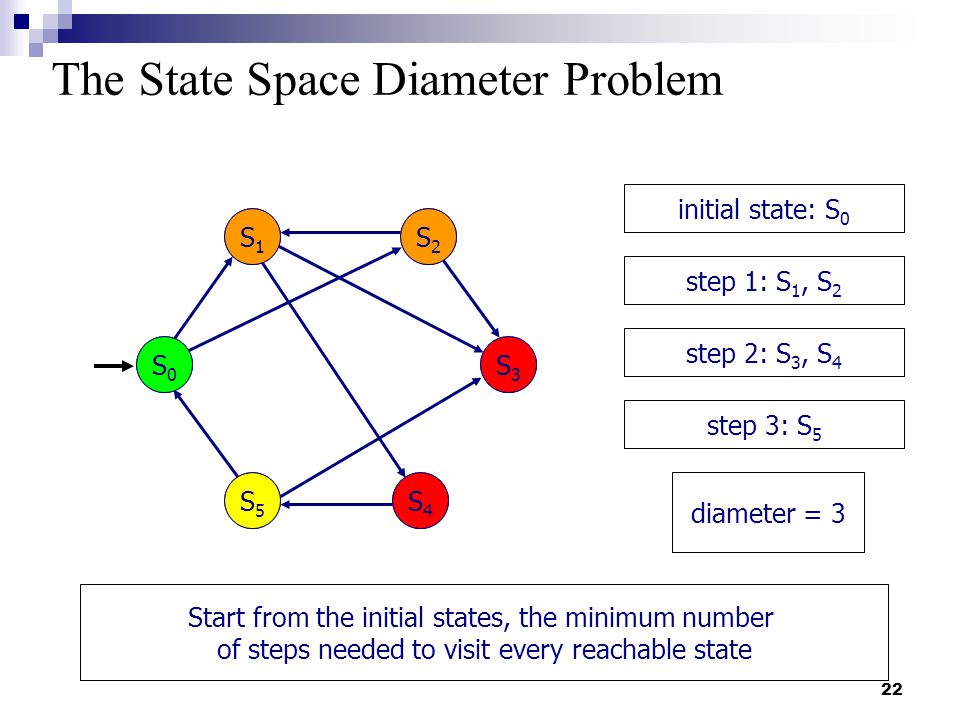 The State Space Diameter Problem

$S_1$

$S_2$

$S_0$

$S_3$

$S_5$

$S_4$

initial state: $S_0$

step 1: $S_1$, $S_2$

step 2: $S_3$, $S_4$

step 3: $S_5$

diameter = 3

Start from the initial states, the minimum number of steps needed to visit every reachable state

22